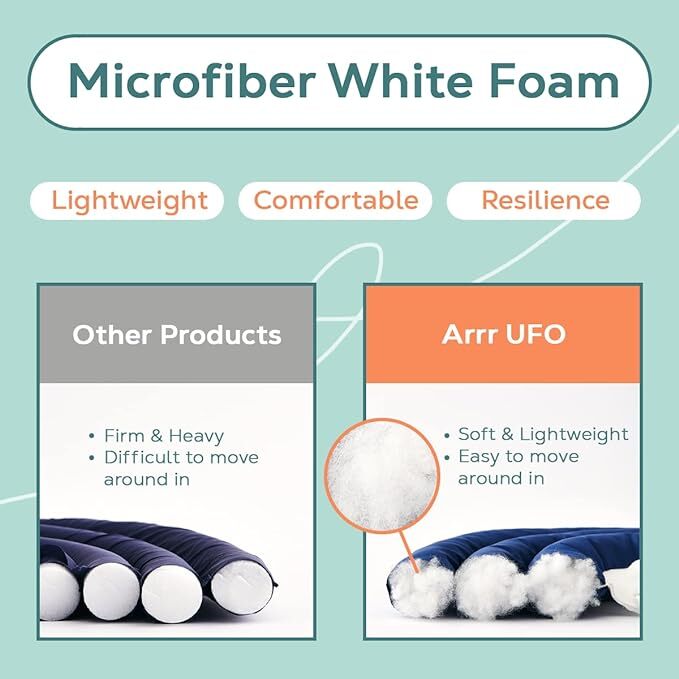 Microfiber White Foam

Lightweight

Comfortable

Resilience

Other Products

• Firm & Heavy
• Difficult to move around in

Arrr UFO

• Soft & Lightweight
• Easy to move around in